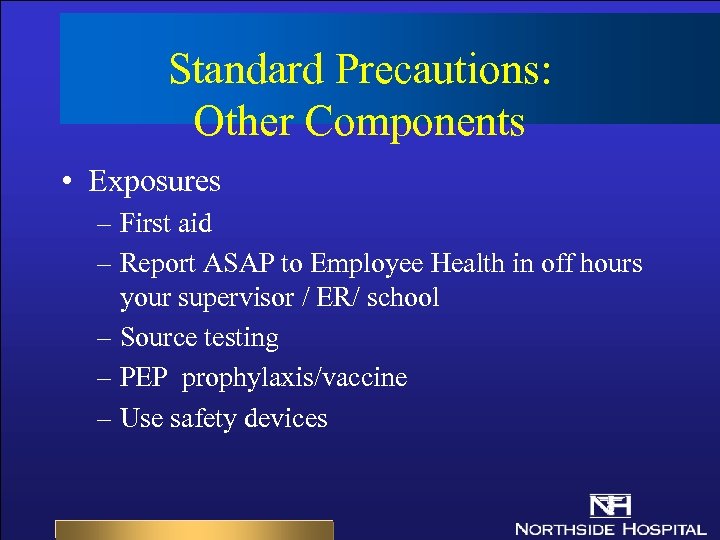 Standard Precautions: Other Components

• Exposures
– First aid
– Report ASAP to Employee Health in off hours your supervisor / ER/ school
– Source testing
– PEP prophylaxis/vaccine
– Use safety devices

NH
NORTHSIDE HOSPITAL